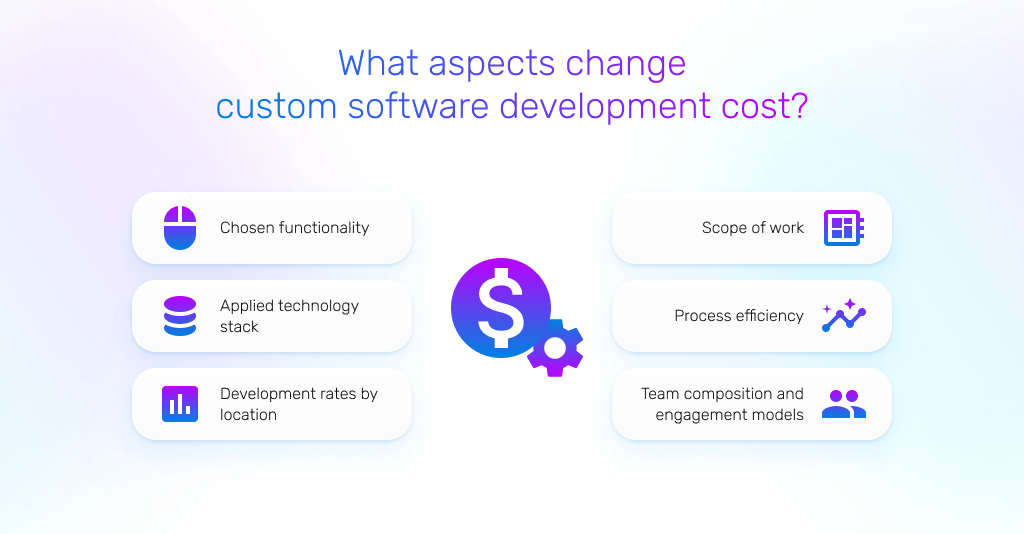 What aspects change custom software development cost?

Chosen functionality

Applied technology stack

Development rates by location

Scope of work

Process efficiency

Team composition and engagement models